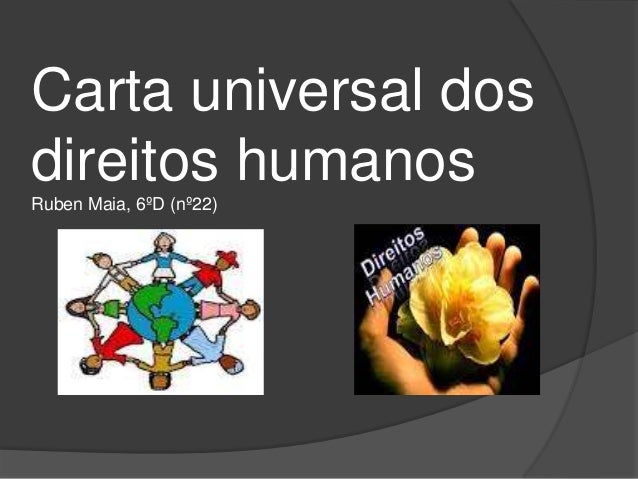 Carta universal dos direitos humanos
Ruben Maia, 6ºD (nº22)

Direitos Humanos